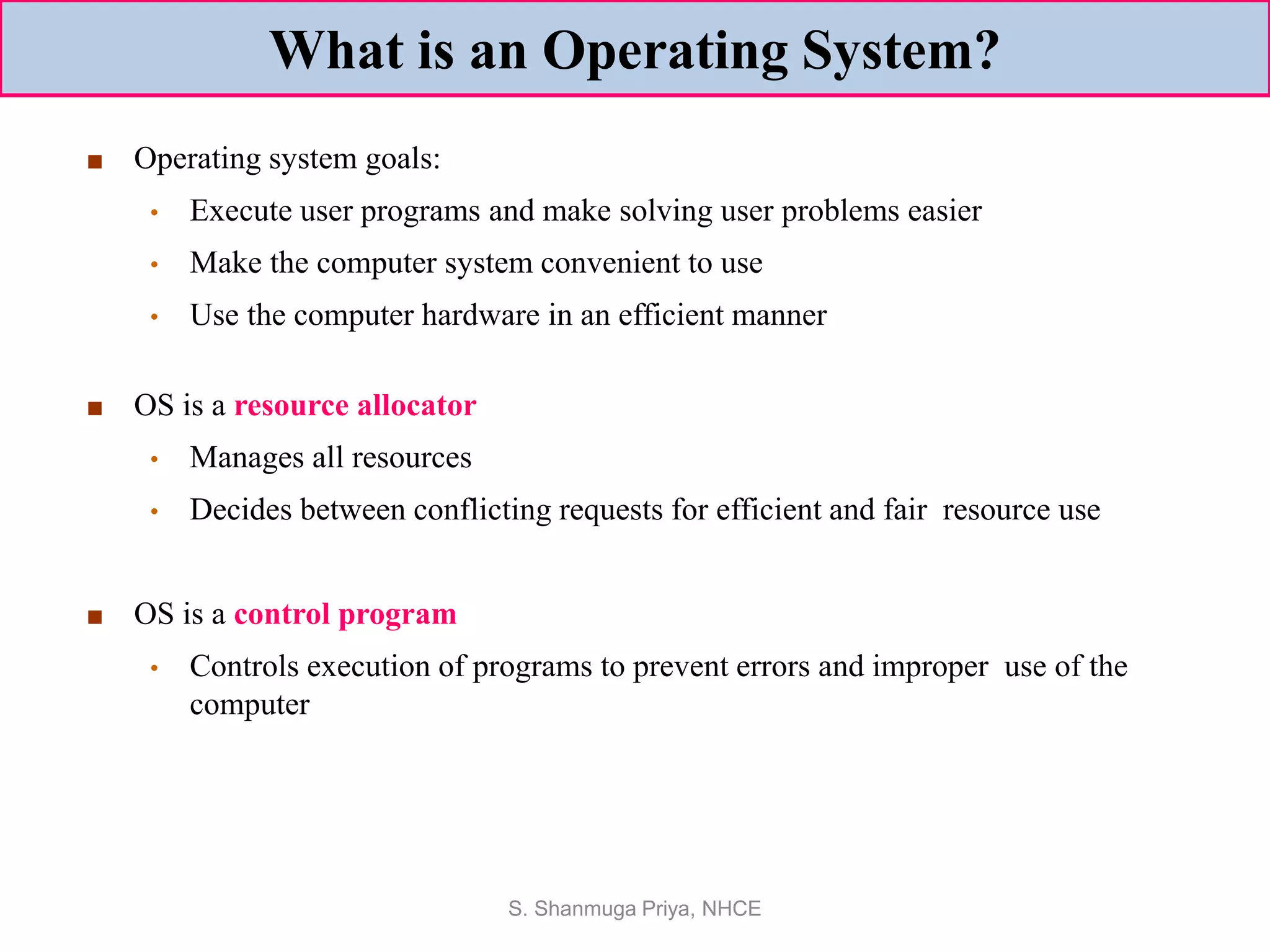 What is an Operating System?

■ Operating system goals:

• Execute user programs and make solving user problems easier

• Make the computer system convenient to use

• Use the computer hardware in an efficient manner

■ OS is a resource allocator

• Manages all resources

• Decides between conflicting requests for efficient and fair resource use

■ OS is a control program

• Controls execution of programs to prevent errors and improper use of the computer

S. Shanmuga Priya, NHCE